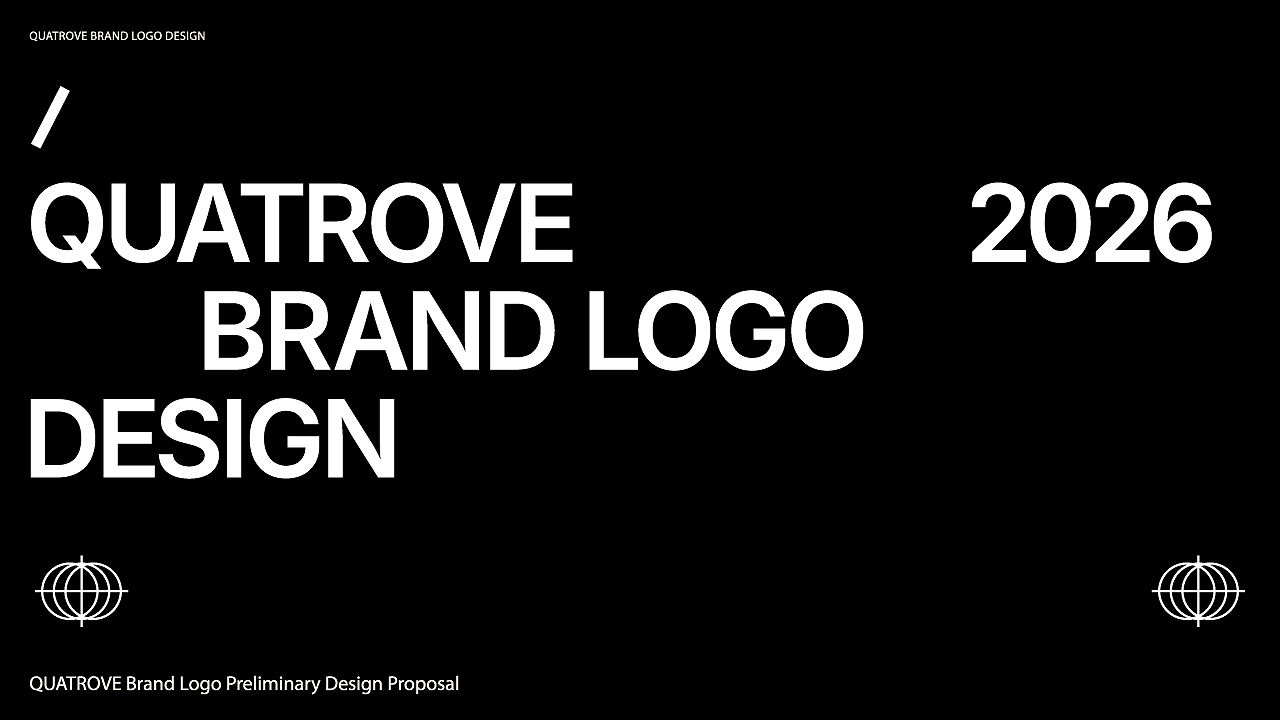 QUATROVE BRAND LOGO DESIGN

/

QUATROVE 2026

BRAND LOGO

DESIGN

QUATROVE Brand Logo Preliminary Design Proposal